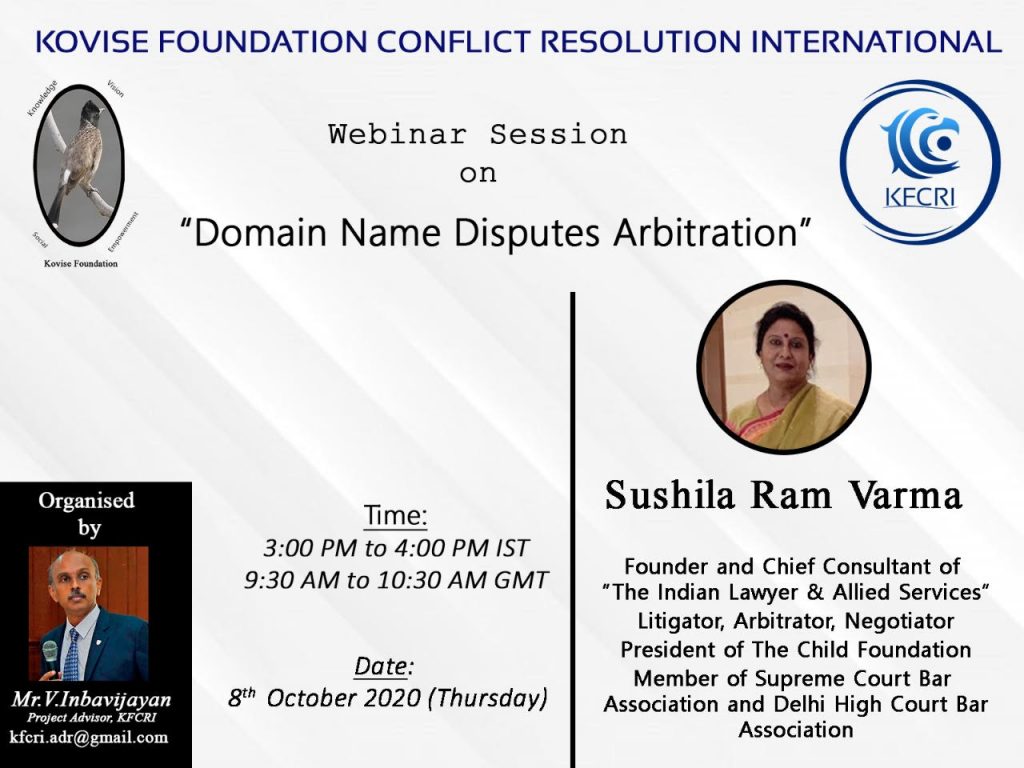 KOVISE FOUNDATION CONFLICT RESOLUTION INTERNATIONAL

Knowledge Vision Social Empowerment

Kovise Foundation

Webinar Session on

"Domain Name Disputes Arbitration"

KFCRI

Organised by

Mr.V.Inbavijayan
Project Advisor, KFCRI
kfcri.adr@gmail.com

Time:
3:00 PM to 4:00 PM IST
9:30 AM to 10:30 AM GMT

Date:
8th October 2020 (Thursday)

Sushila Ram Varma

Founder and Chief Consultant of "The Indian Lawyer & Allied Services"
Litigator, Arbitrator, Negotiator
President of The Child Foundation
Member of Supreme Court Bar Association and Delhi High Court Bar Association